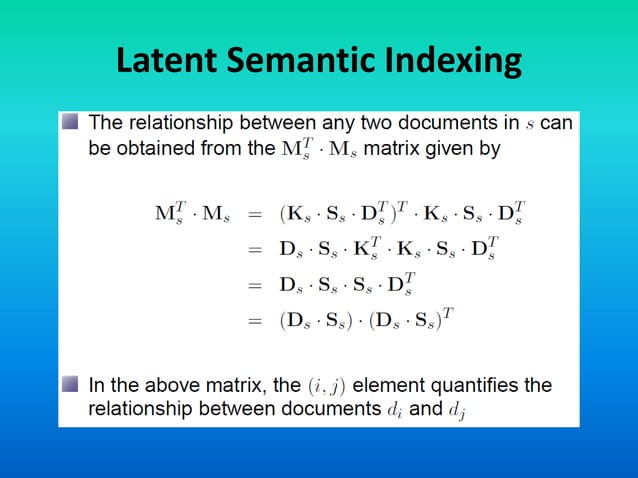 Latent Semantic Indexing

The relationship between any two documents in $s$ can be obtained from the $\mathbf{M}_s^T \cdot \mathbf{M}_s$ matrix given by

$\mathbf{M}_s^T \cdot \mathbf{M}_s = (\mathbf{K}_s \cdot \mathbf{S}_s \cdot \mathbf{D}_s^T)^T \cdot \mathbf{K}_s \cdot \mathbf{S}_s \cdot \mathbf{D}_s^T$
$= \mathbf{D}_s \cdot \mathbf{S}_s \cdot \mathbf{K}_s^T \cdot \mathbf{K}_s \cdot \mathbf{S}_s \cdot \mathbf{D}_s^T$
$= \mathbf{D}_s \cdot \mathbf{S}_s \cdot \mathbf{S}_s \cdot \mathbf{D}_s^T$
$= (\mathbf{D}_s \cdot \mathbf{S}_s) \cdot (\mathbf{D}_s \cdot \mathbf{S}_s)^T$

In the above matrix, the $(i, j)$ element quantifies the relationship between documents $d_i$ and $d_j$